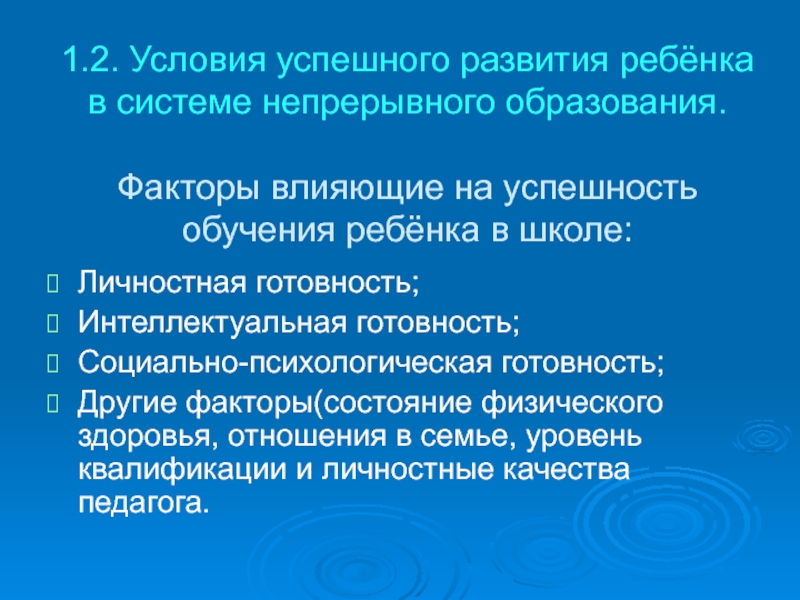 1.2. Условия успешного развития ребёнка в системе непрерывного образования.

Факторы влияющие на успешность обучения ребёнка в школе:

Личностная готовность;

Интеллектуальная готовность;

Социально-психологическая готовность;

Другие факторы(состояние физического здоровья, отношения в семье, уровень квалификации и личностные качества педагога.